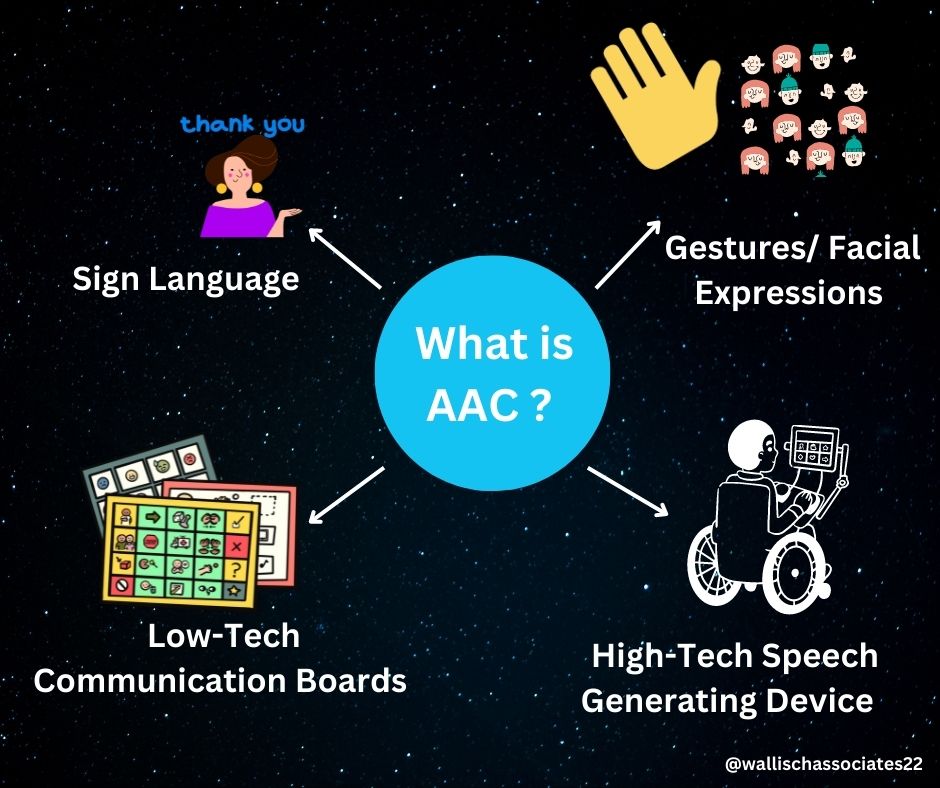 thank you

Sign Language

Gestures/ Facial Expressions

What is AAC ?

Low-Tech Communication Boards

High-Tech Speech Generating Device

@wallischassociates22